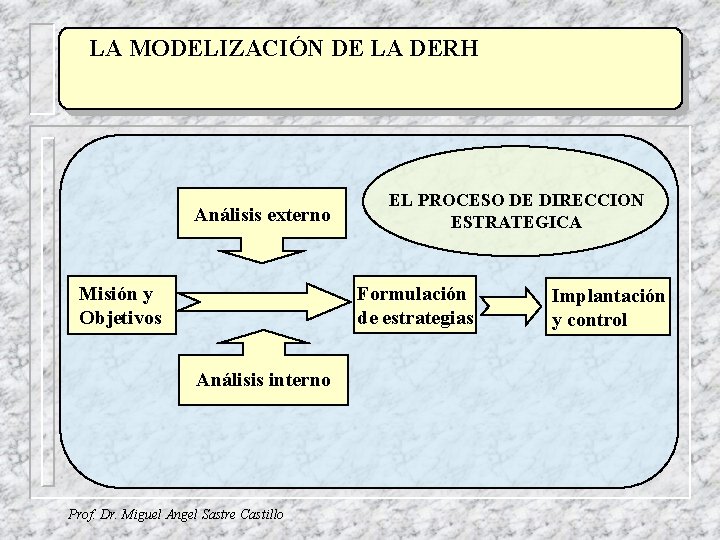 LA MODELIZACIÓN DE LA DERH

EL PROCESO DE DIRECCION ESTRATEGICA

Análisis externo

Misión y Objetivos

Formulación de estrategias

Implantación y control

Análisis interno

Prof. Dr. Miguel Angel Sastre Castillo